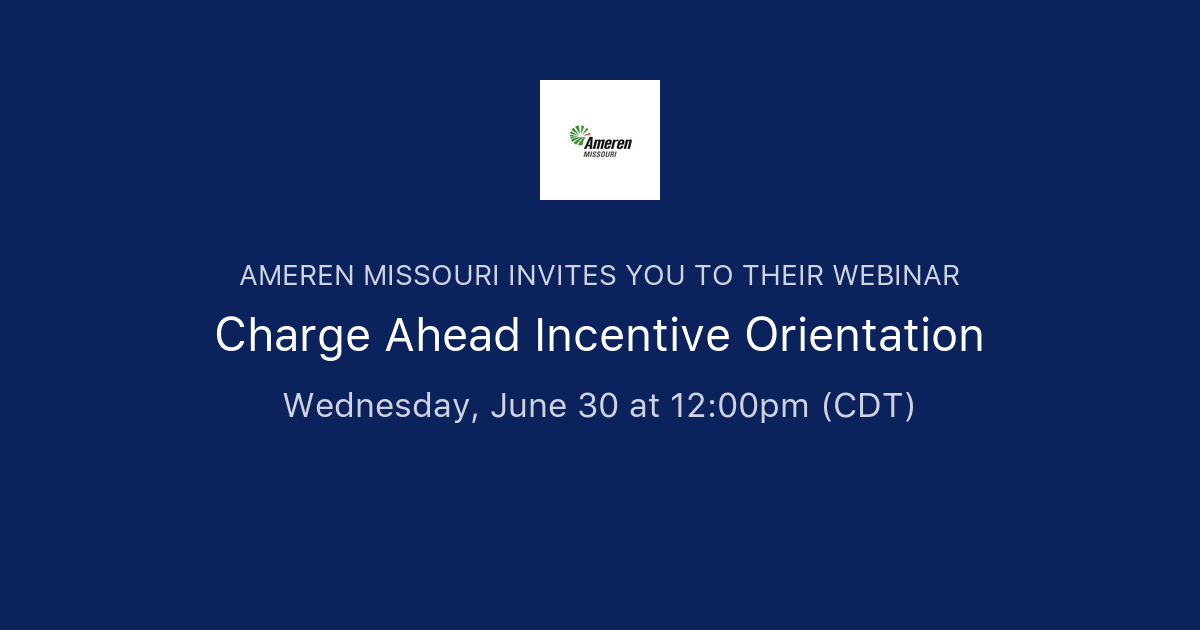 Ameren
MISSOURI

AMEREN MISSOURI INVITES YOU TO THEIR WEBINAR

Charge Ahead Incentive Orientation

Wednesday, June 30 at 12:00pm (CDT)